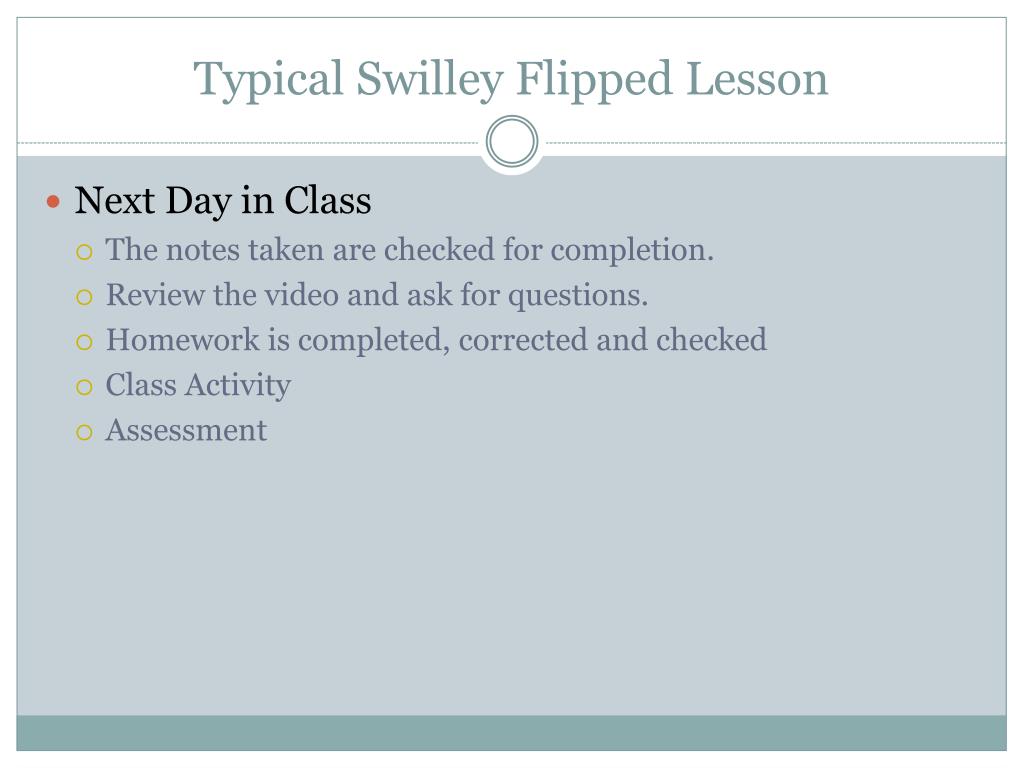 Typical Swilley Flipped Lesson

- Next Day in Class
  - The notes taken are checked for completion.
  - Review the video and ask for questions.
  - Homework is completed, corrected and checked
  - Class Activity
  - Assessment